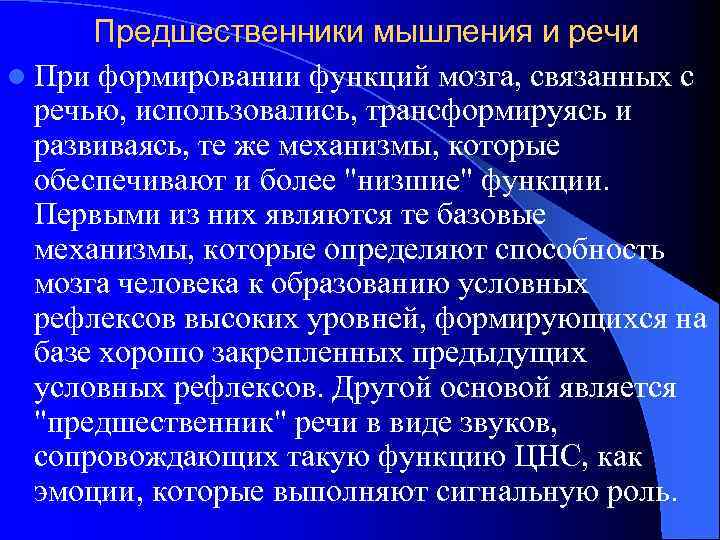 Предшественники мышления и речи

При формировании функций мозга, связанных с речью, использовались, трансформируясь и развиваясь, те же механизмы, которые обеспечивают и более "низшие" функции. Первыми из них являются те базовые механизмы, которые определяют способность мозга человека к образованию условных рефлексов высоких уровней, формирующихся на базе хорошо закрепленных предыдущих условных рефлексов. Другой основой является "предшественник" речи в виде звуков, сопровождающих такую функцию ЦНС, как эмоции, которые выполняют сигнальную роль.